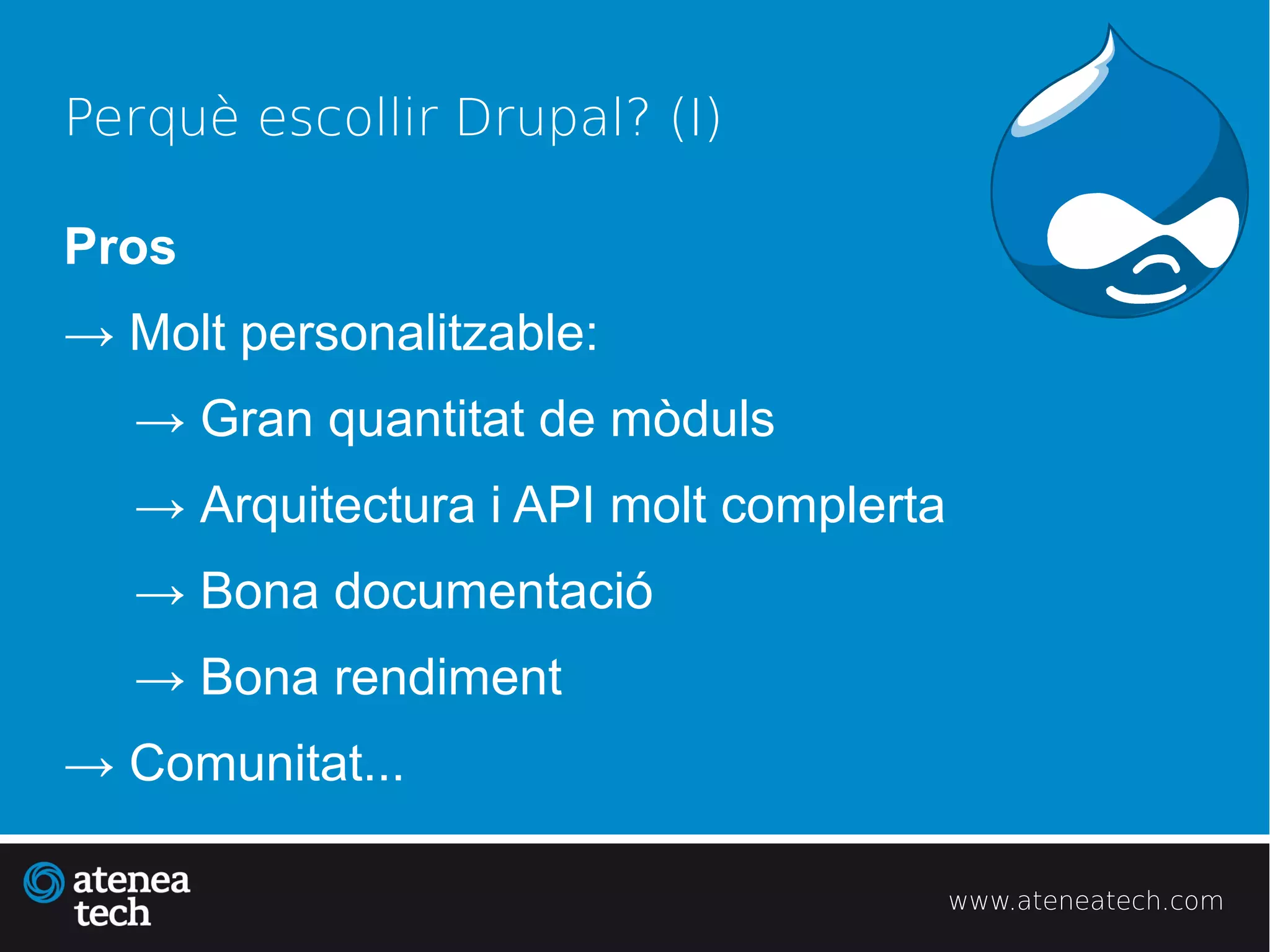 Perquè escollir Drupal? (I)

Pros

→ Molt personalitzable:

→ Gran quantitat de mòduls

→ Arquitectura i API molt complerta

→ Bona documentació

→ Bona rendiment

→ Comunitat...

atenea tech

www.ateneatech.com